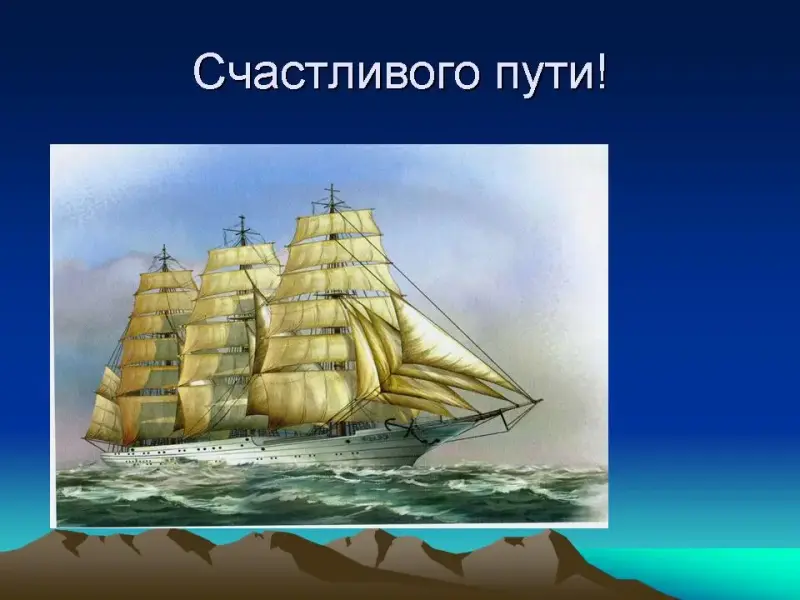 Счастливого пути!